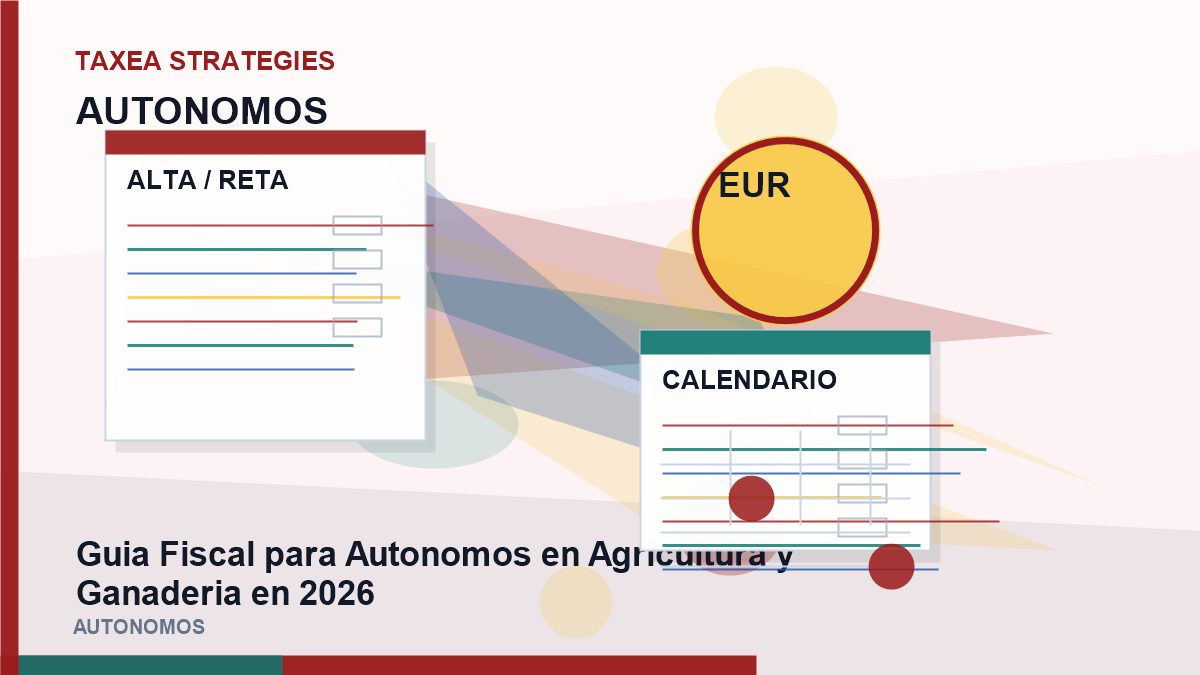 TAXEA STRATEGIES

AUTONOMOS

ALTA / RETA

EUR

CALENDARIO

Guia Fiscal para Autonomos en Agricultura y Ganaderia en 2026

AUTONOMOS